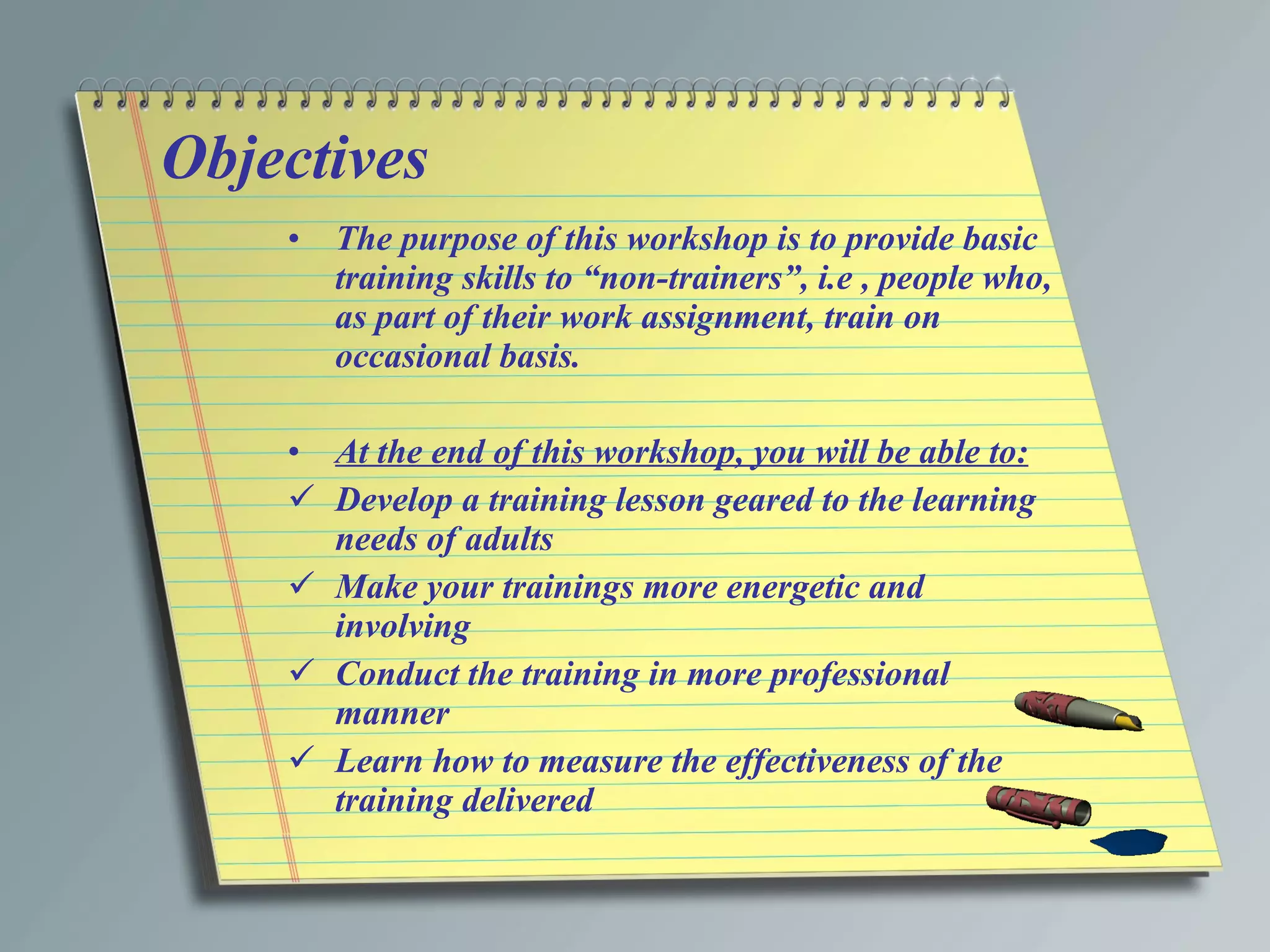 Objectives

• The purpose of this workshop is to provide basic training skills to “non-trainers”, i.e , people who, as part of their work assignment, train on occasional basis.

• At the end of this workshop, you will be able to:
✓ Develop a training lesson geared to the learning needs of adults
✓ Make your trainings more energetic and involving
✓ Conduct the training in more professional manner
✓ Learn how to measure the effectiveness of the training delivered